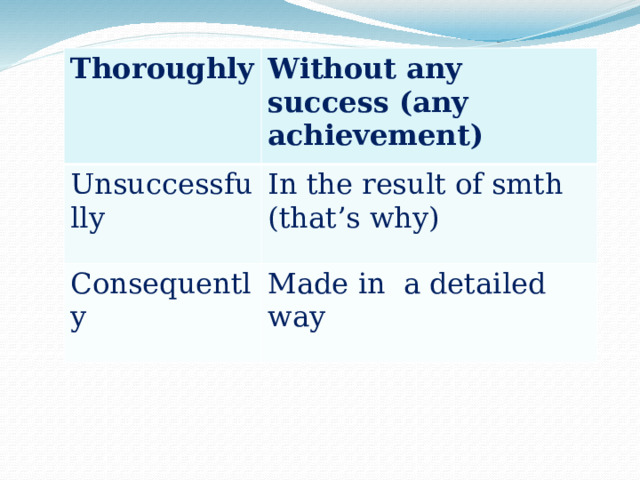 | Thoroughly | Without any success (any achievement) |
|---|---|
| Unsuccessfully | In the result of smth (that’s why) |
| Consequently | Made in  a detailed way |